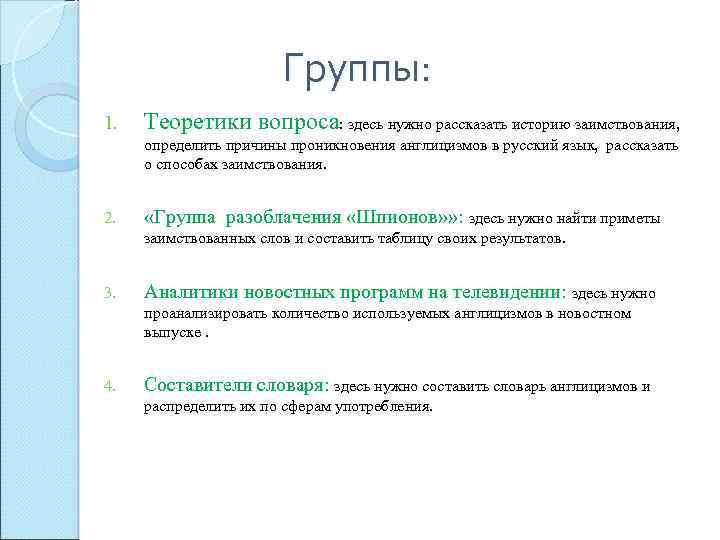 Группы:

1. Теоретики вопроса: здесь нужно рассказать историю заимствования, определить причины проникновения англицизмов в русский язык, рассказать о способах заимствования.

2. «Группа разоблачения «Шпионов»»: здесь нужно найти приметы заимствованных слов и составить таблицу своих результатов.

3. Аналитики новостных программ на телевидении: здесь нужно проанализировать количество используемых англицизмов в новостном выпуске .

4. Составители словаря: здесь нужно составить словарь англицизмов и распределить их по сферам употребления.